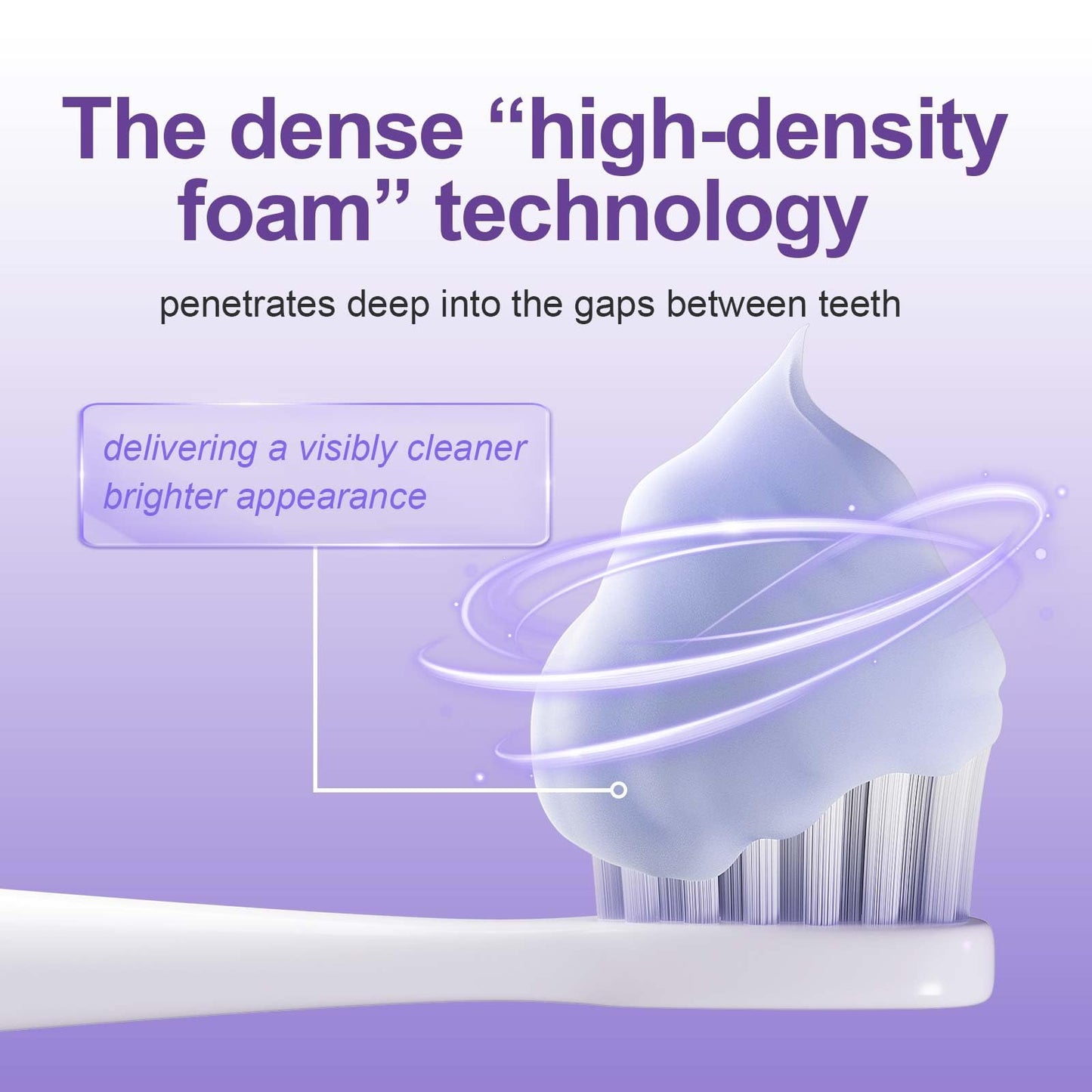 The dense “high-density foam” technology

penetrates deep into the gaps between teeth

delivering a visibly cleaner brighter appearance